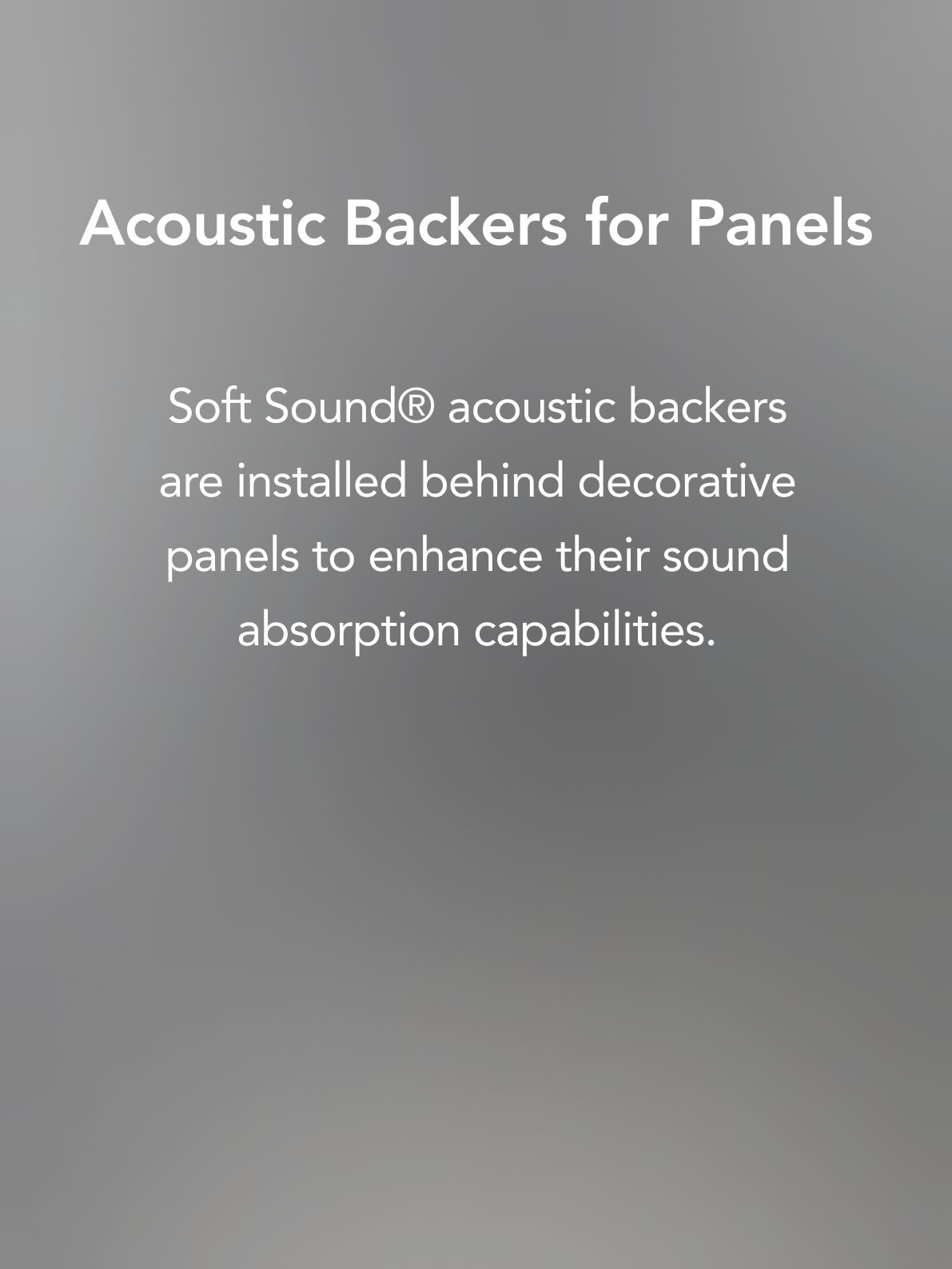 Acoustic Backers for Panels

Soft Sound® acoustic backers are installed behind decorative panels to enhance their sound absorption capabilities.